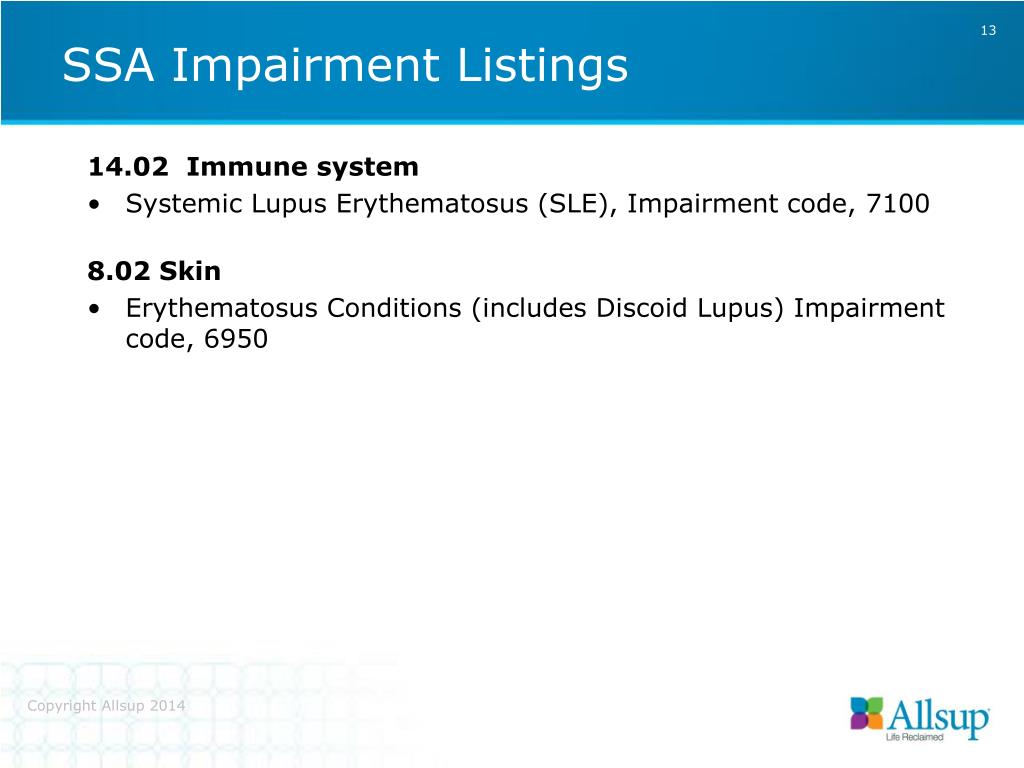 13

SSA Impairment Listings

14.02 Immune system

• Systemic Lupus Erythematosus (SLE), Impairment code, 7100

8.02 Skin

• Erythematosus Conditions (includes Discoid Lupus) Impairment code, 6950

Copyright Allsup 2014

Allsup
Life Reclaimed